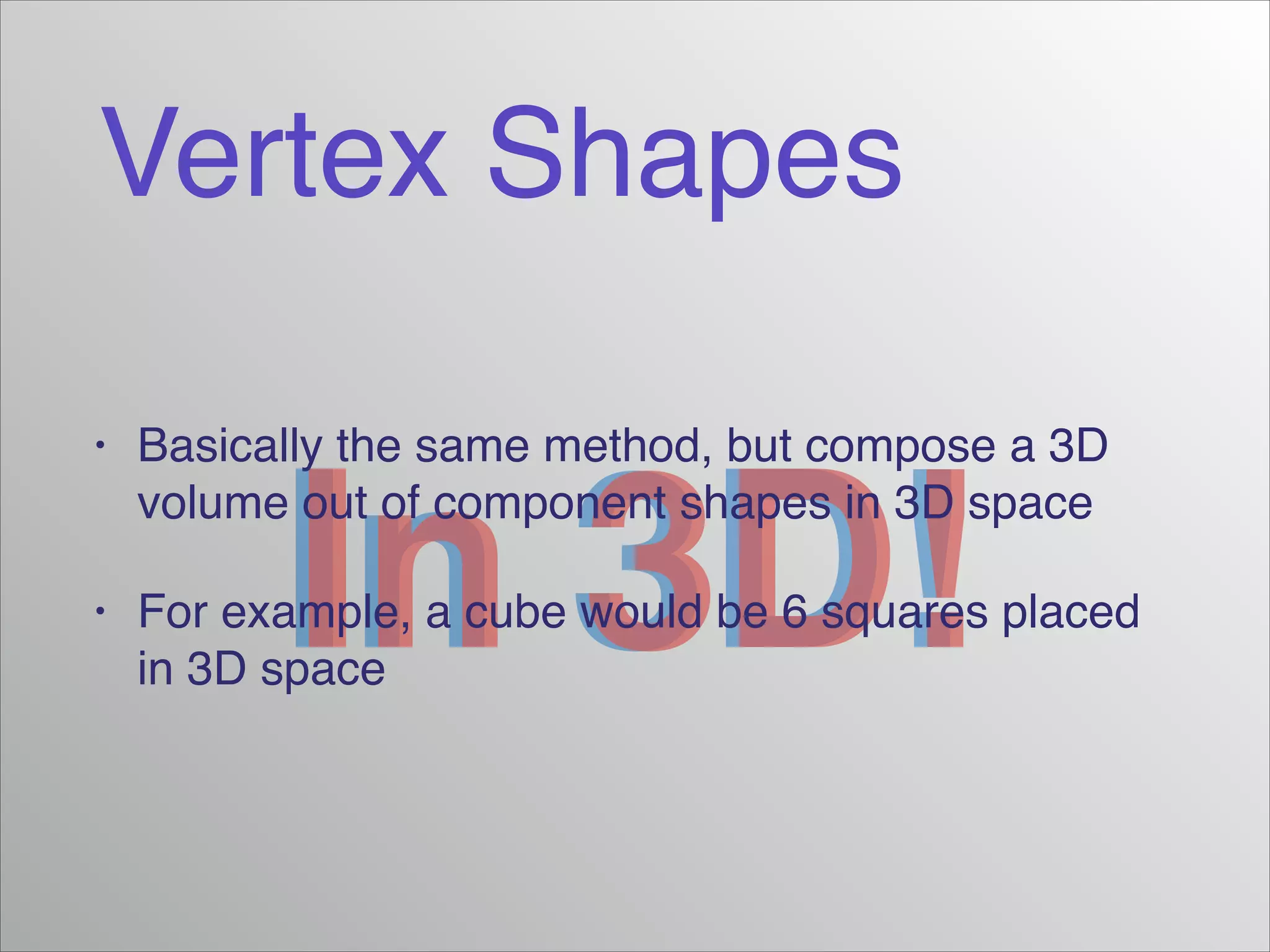 Vertex Shapes

• Basically the same method, but compose a 3D volume out of component shapes in 3D space

• For example, a cube would be 6 squares placed in 3D space

In 3D!